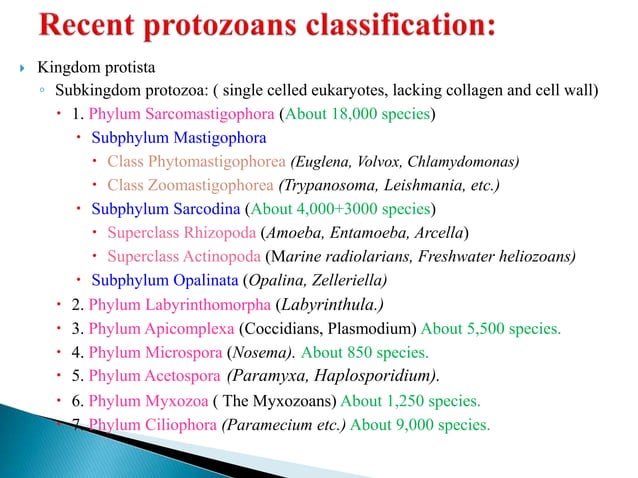 Recent protozoans classification:

Kingdom protista

Subkingdom protozoa: ( single celled eukaryotes, lacking collagen and cell wall)

1. Phylum Sarcomastigophora (About 18,000 species)

Subphylum Mastigophora

Class Phytomastigophorea (Euglena, Volvox, Chlamydomonas)

Class Zoomastigophorea (Trypanosoma, Leishmania, etc.)

Subphylum Sarcodina (About 4,000+3000 species)

Superclass Rhizopoda (Amoeba, Entamoeba, Arcella)

Superclass Actinopoda (Marine radiolarians, Freshwater heliozoans)

Subphylum Opalinata (Opalina, Zelleriella)

2. Phylum Labyrinthomorpha (Labyrinthula.)

3. Phylum Apicomplexa (Coccidians, Plasmodium) About 5,500 species.

4. Phylum Microspora (Nosema). About 850 species.

5. Phylum Acetospora (Paramyxa, Haplosporidium).

6. Phylum Myxozoa ( The Myxozoans) About 1,250 species.

7. Phylum Ciliophora (Paramecium etc.) About 9,000 species.